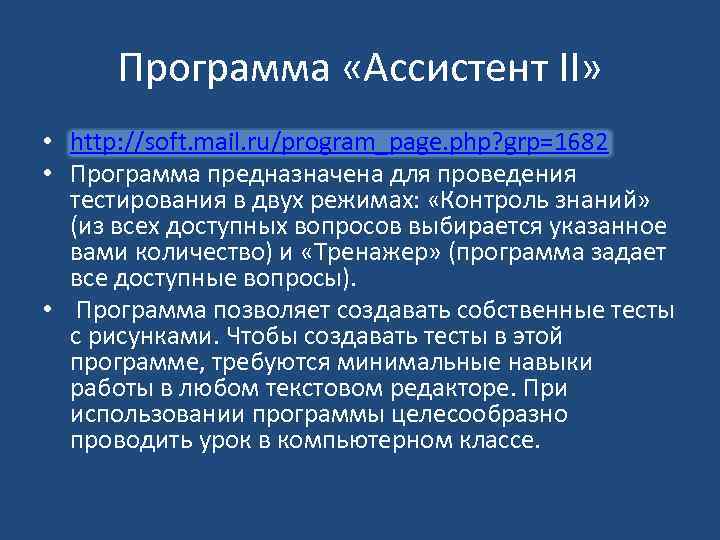 Программа «Ассистент II»

• http://soft.mail.ru/program_page.php?grp=1682
• Программа предназначена для проведения тестирования в двух режимах: «Контроль знаний» (из всех доступных вопросов выбирается указанное вами количество) и «Тренажер» (программа задает все доступные вопросы).
• Программа позволяет создавать собственные тесты с рисунками. Чтобы создавать тесты в этой программе, требуются минимальные навыки работы в любом текстовом редакторе. При использовании программы целесообразно проводить урок в компьютерном классе.